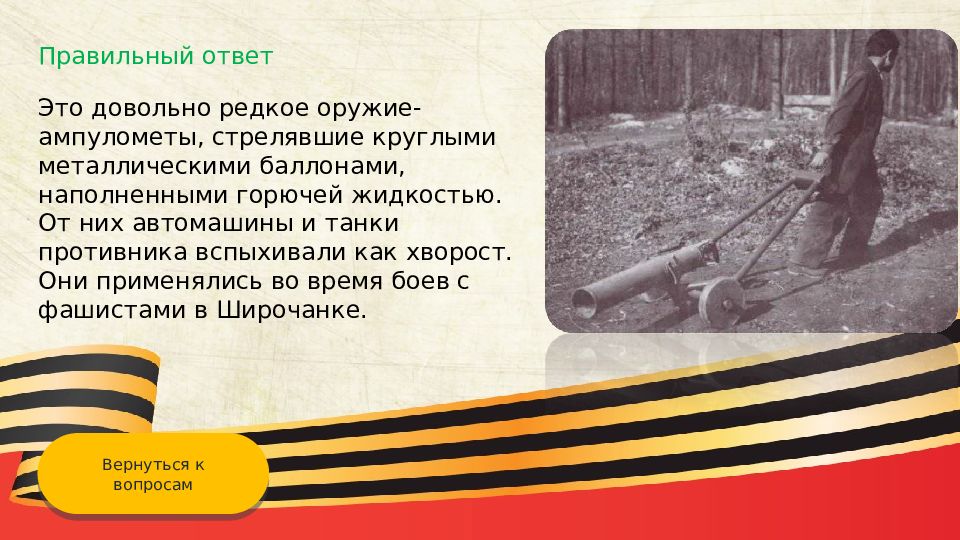 Правильный ответ

Это довольно редкое оружие-ампулометы, стрелявшие круглыми металлическими баллонами, наполненными горючей жидкостью. От них автомашины и танки противника вспыхивали как хворост. Они применялись во время боев с фашистами в Широчанке.

Вернуться к вопросам